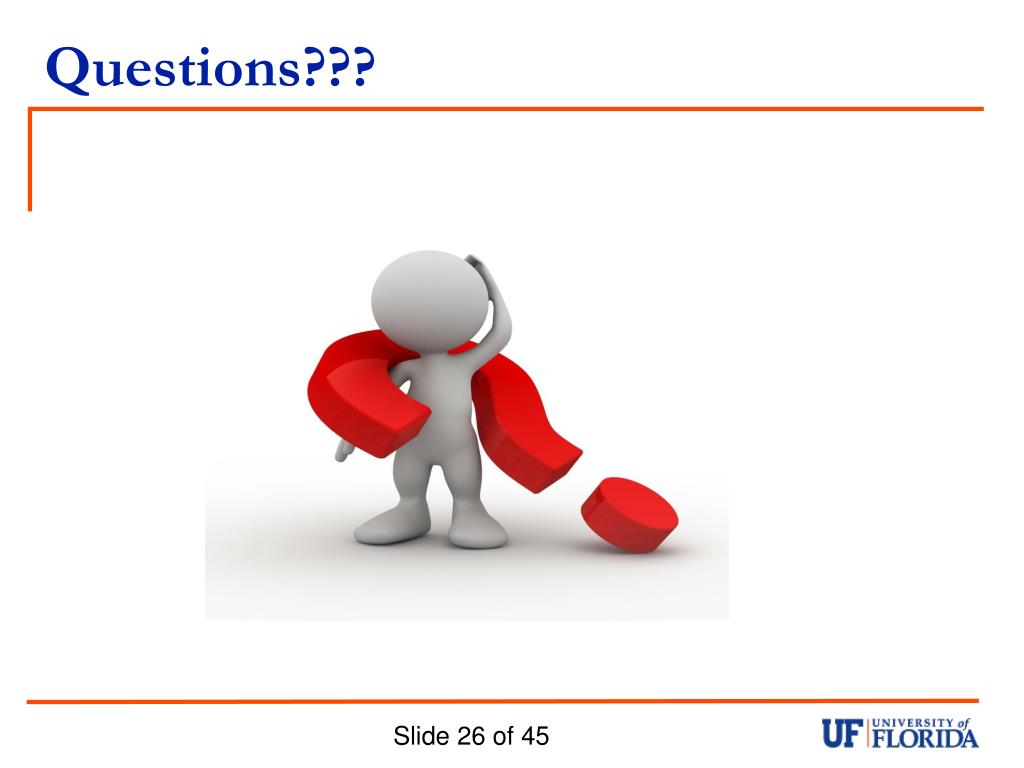 Questions???

Slide 26 of 45

UF UNIVERSITY of FLORIDA